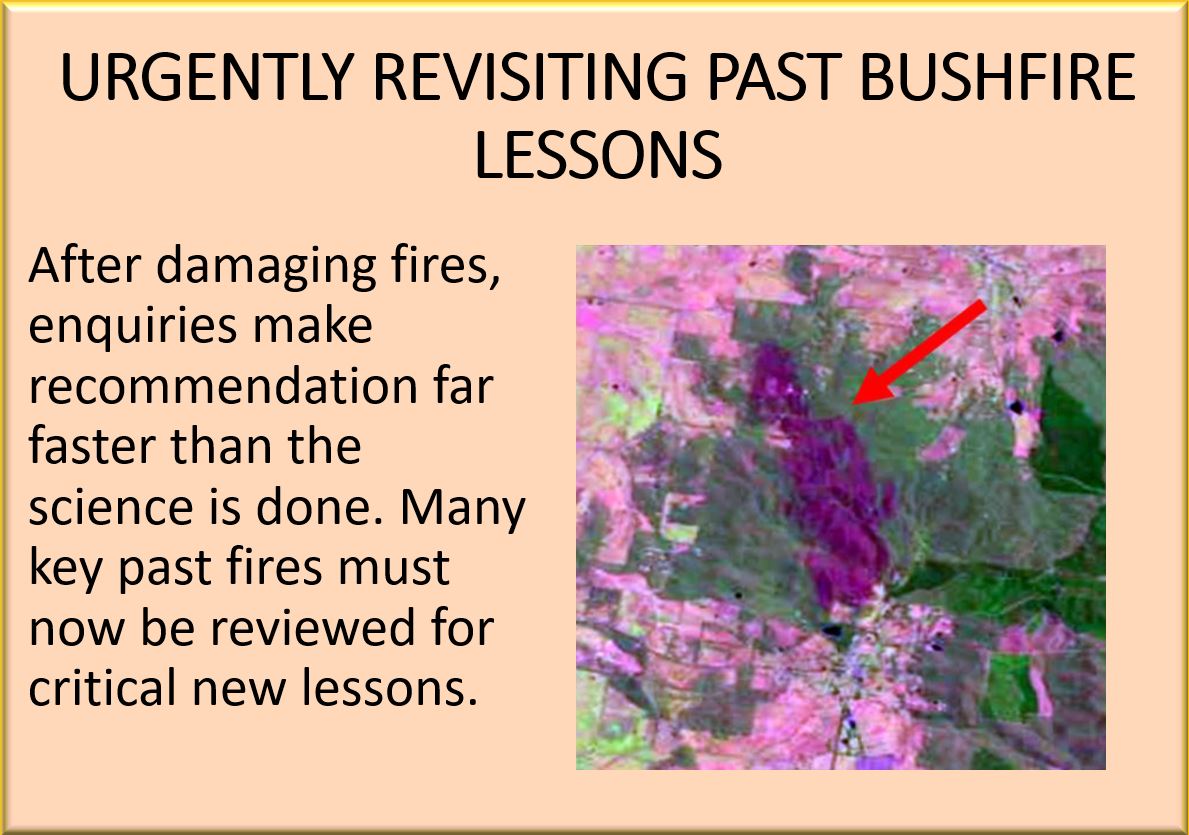 URGENTLY REVISITING PAST BUSHFIRE LESSONS

After damaging fires, enquiries make recommendation far faster than the science is done. Many key past fires must now be reviewed for critical new lessons.